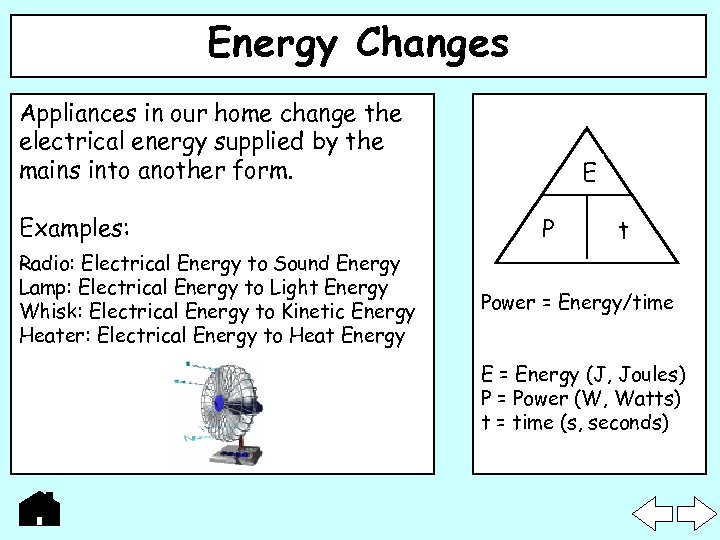 Energy Changes

Appliances in our home change the electrical energy supplied by the mains into another form.

Examples:

Radio: Electrical Energy to Sound Energy
Lamp: Electrical Energy to Light Energy
Whisk: Electrical Energy to Kinetic Energy
Heater: Electrical Energy to Heat Energy

E

P t

Power = Energy/time

E = Energy (J, Joules)
P = Power (W, Watts)
t = time (s, seconds)